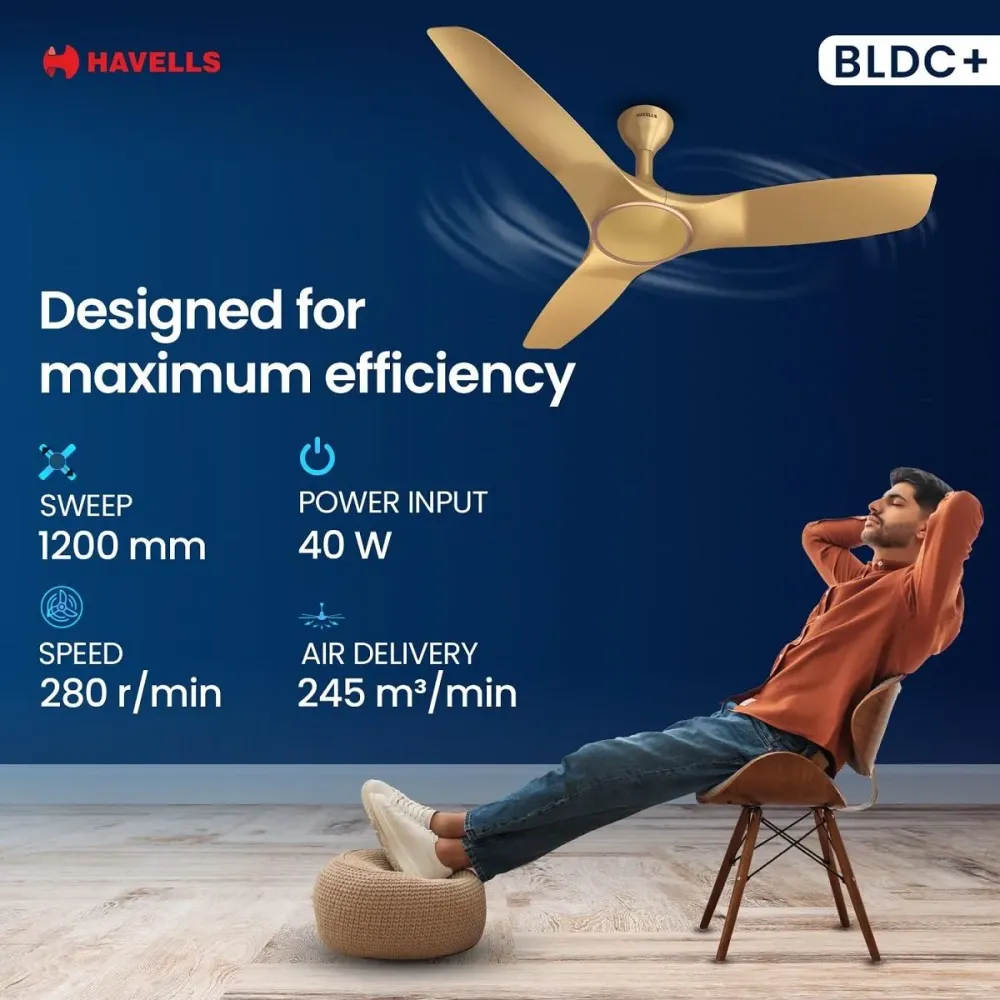 HAVELLS

BLDC+

HAVELLS

Designed for maximum efficiency

SWEEP
1200 mm

POWER INPUT
40 W

SPEED
280 r/min

AIR DELIVERY
245 m³/min